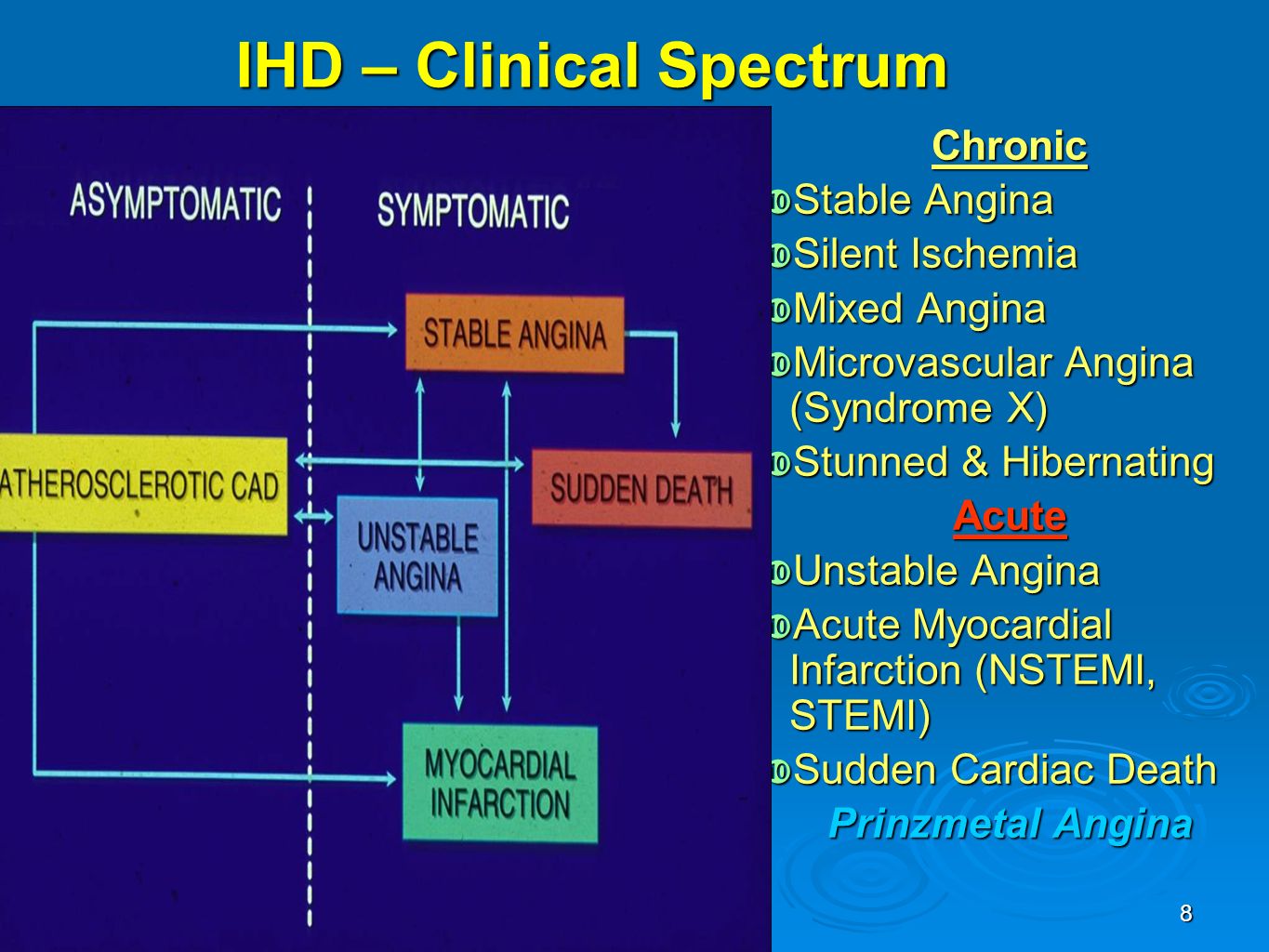 IHD – Clinical Spectrum

ASYMPTOMATIC

SYMPTOMATIC

STABLE ANGINA

ATHEROSCLEROTIC CAD

SUDDEN DEATH

UNSTABLE ANGINA

MYOCARDIAL INFARCTION

Chronic
Stable Angina
Silent Ischemia
Mixed Angina
Microvascular Angina (Syndrome X)
Stunned & Hibernating

Acute
Unstable Angina
Acute Myocardial Infarction (NSTEMI, STEMI)
Sudden Cardiac Death

Prinzmetal Angina

8